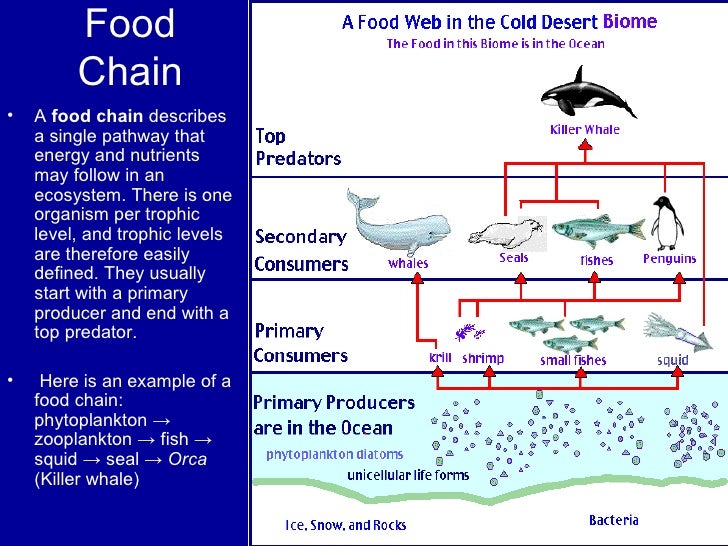 Food Chain

• A food chain describes a single pathway that energy and nutrients may follow in an ecosystem. There is one organism per trophic level, and trophic levels are therefore easily defined. They usually start with a primary producer and end with a top predator.

• Here is an example of a food chain: phytoplankton → zooplankton → fish → squid → seal → Orca (Killer whale)

A Food Web in the Cold Desert Biome
The Food in this Biome is in the Ocean

Top Predators
Killer Whale

Secondary Consumers
whales
Seals
fishes
Penguins

Primary Consumers
krill
shrimp
small fishes
squid

Primary Producers are in the Ocean
phytoplankton diatoms
unicellular life forms

Ice, Snow, and Rocks
Bacteria